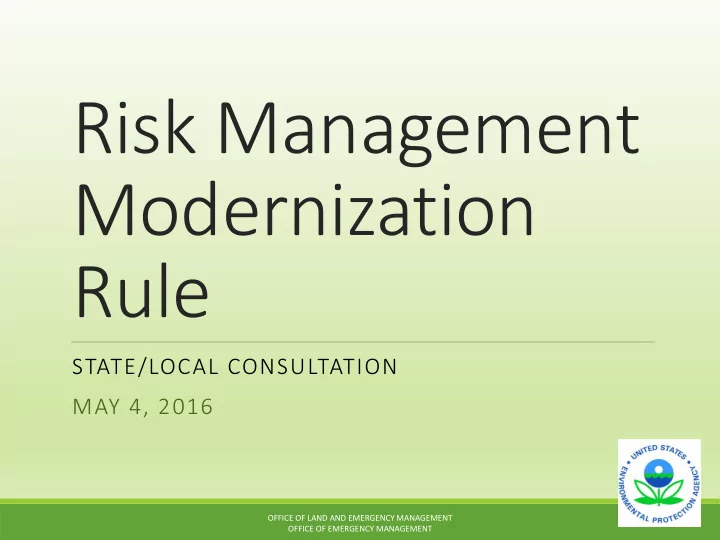 Risk Management Modernization Rule

STATE/LOCAL CONSULTATION

MAY 4, 2016

UNITED STATES ENVIRONMENTAL PROTECTION AGENCY

OFFICE OF LAND AND EMERGENCY MANAGEMENT
OFFICE OF EMERGENCY MANAGEMENT